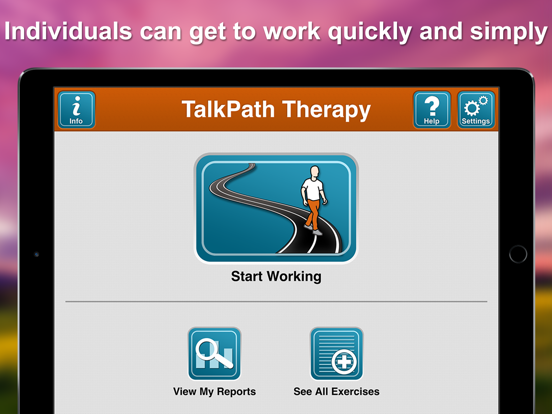 Individuals can get to work quickly and simply

Info

TalkPath Therapy

Help

Settings

Start Working

View My Reports

See All Exercises